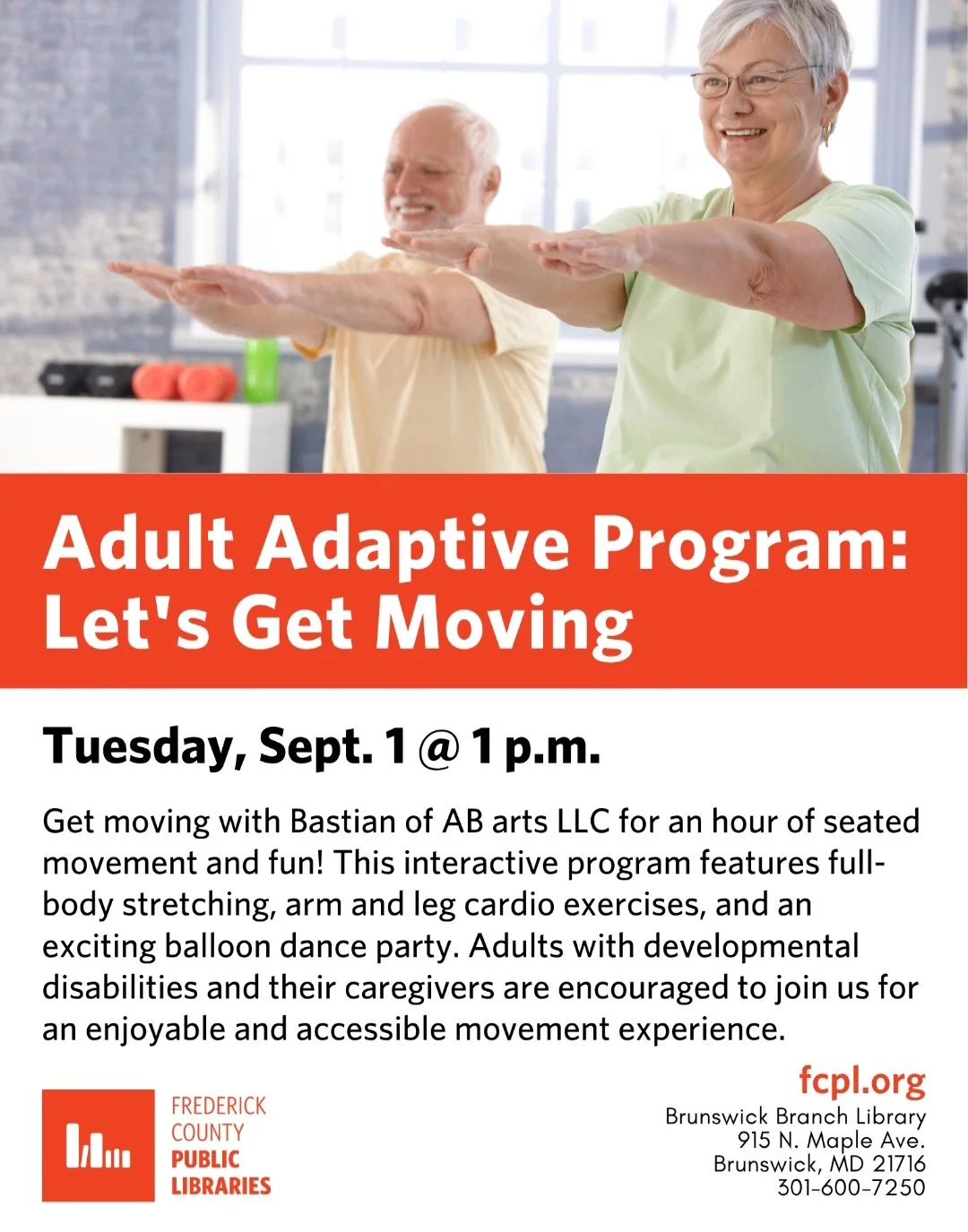 Adult Adaptive Program: Let's Get Moving

Tuesday, Sept. 1 @ 1 p.m.

Get moving with Bastian of AB arts LLC for an hour of seated movement and fun! This interactive program features full-body stretching, arm and leg cardio exercises, and an exciting balloon dance party. Adults with developmental disabilities and their caregivers are encouraged to join us for an enjoyable and accessible movement experience.

FREDERICK COUNTY PUBLIC LIBRARIES

fcpl.org
Brunswick Branch Library
915 N. Maple Ave.
Brunswick, MD 21716
301-600-7250